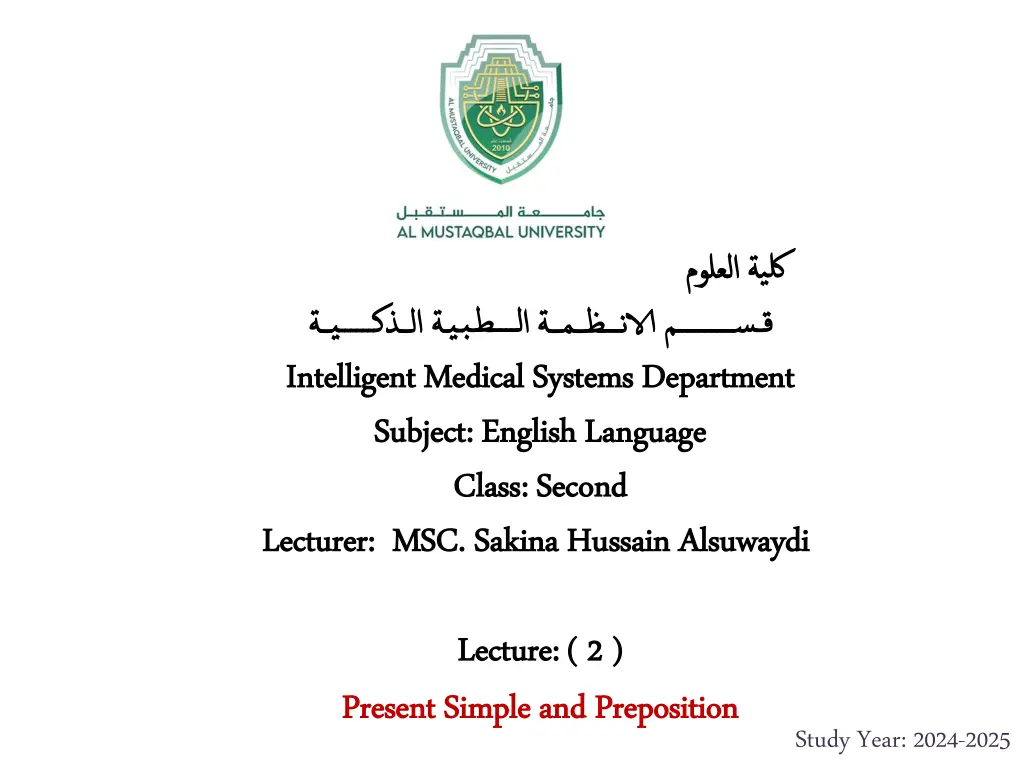 AL MUSTAQBAL UNIVERSITY
2010

جامعة المستقبل
AL MUSTAQBAL UNIVERSITY

كلية العلوم
قسم الانظمة الطبية الذكية
Intelligent Medical Systems Department
Subject: English Language
Class: Second
Lecturer: MSC. Sakina Hussain Alsuwaydi

Lecture: ( 2 )
Present Simple and Preposition

Study Year: 2024-2025